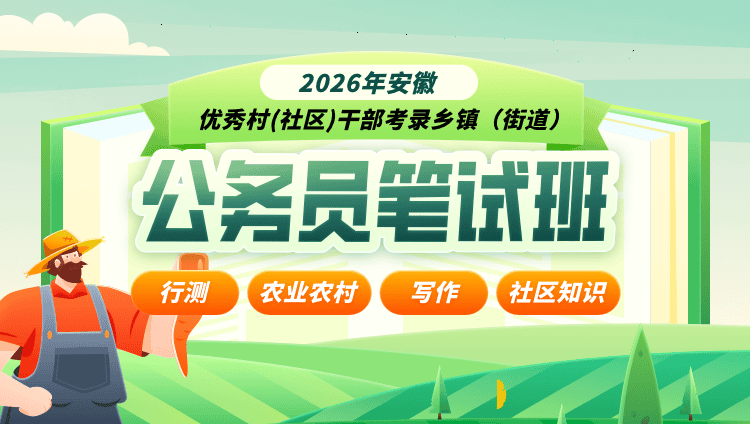 2026年安徽
优秀村(社区)干部考录乡镇（街道）

公务员笔试班

行测
农业农村
写作
社区知识